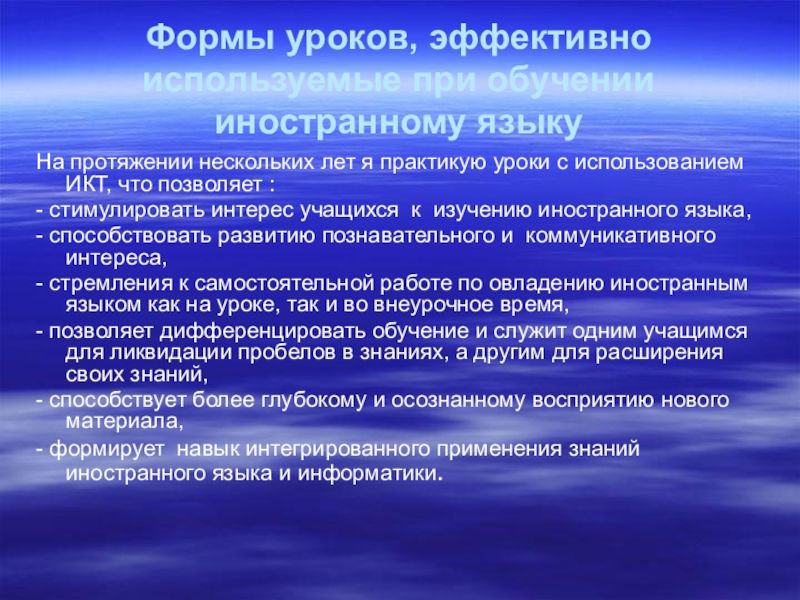 Формы уроков, эффективно используемые при обучении иностранному языку

На протяжении нескольких лет я практикую уроки с использованием ИКТ, что позволяет :

- стимулировать интерес учащихся к изучению иностранного языка,

- способствовать развитию познавательного и коммуникативного интереса,

- стремления к самостоятельной работе по овладению иностранным языком как на уроке, так и во внеурочное время,

- позволяет дифференцировать обучение и служит одним учащимся для ликвидации пробелов в знаниях, а другим для расширения своих знаний,

- способствует более глубокому и осознанному восприятию нового материала,

- формирует навык интегрированного применения знаний иностранного языка и информатики.